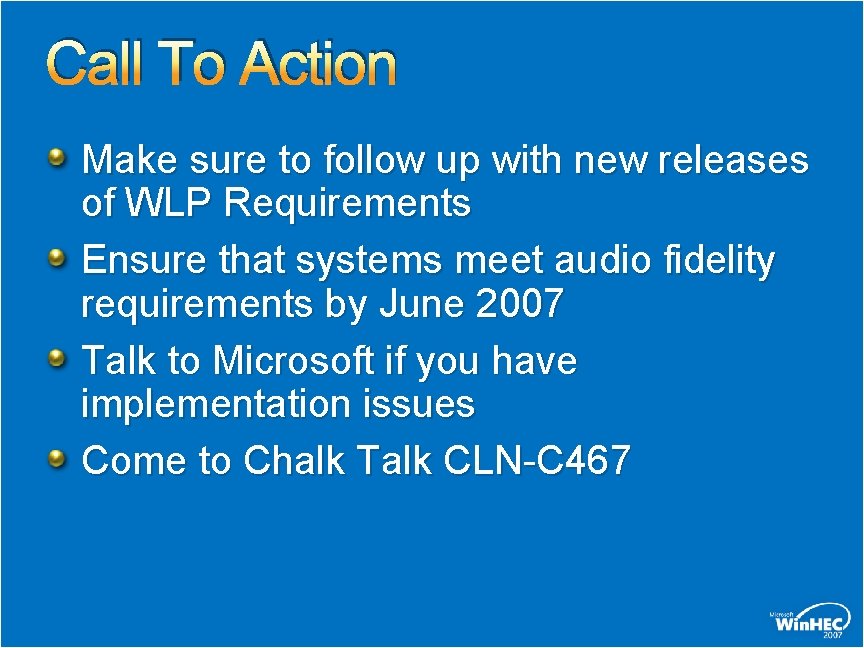 Call To Action

Make sure to follow up with new releases of WLP Requirements

Ensure that systems meet audio fidelity requirements by June 2007

Talk to Microsoft if you have implementation issues

Come to Chalk Talk CLN-C467

Microsoft WinHEC 2007